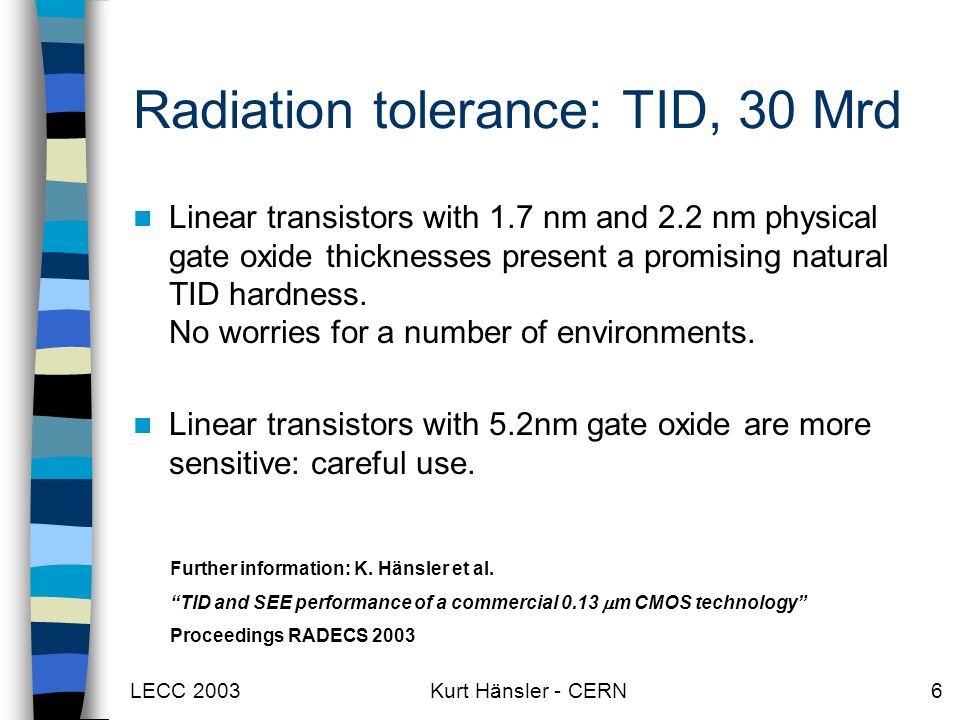 Radiation tolerance: TID, 30 Mrd

Linear transistors with 1.7 nm and 2.2 nm physical gate oxide thicknesses present a promising natural TID hardness.
No worries for a number of environments.

Linear transistors with 5.2nm gate oxide are more sensitive: careful use.

Further information: K. Hänsler et al.
"TID and SEE performance of a commercial 0.13 $\mu$m CMOS technology"
Proceedings RADECS 2003

LECC 2003 Kurt Hänsler - CERN 6